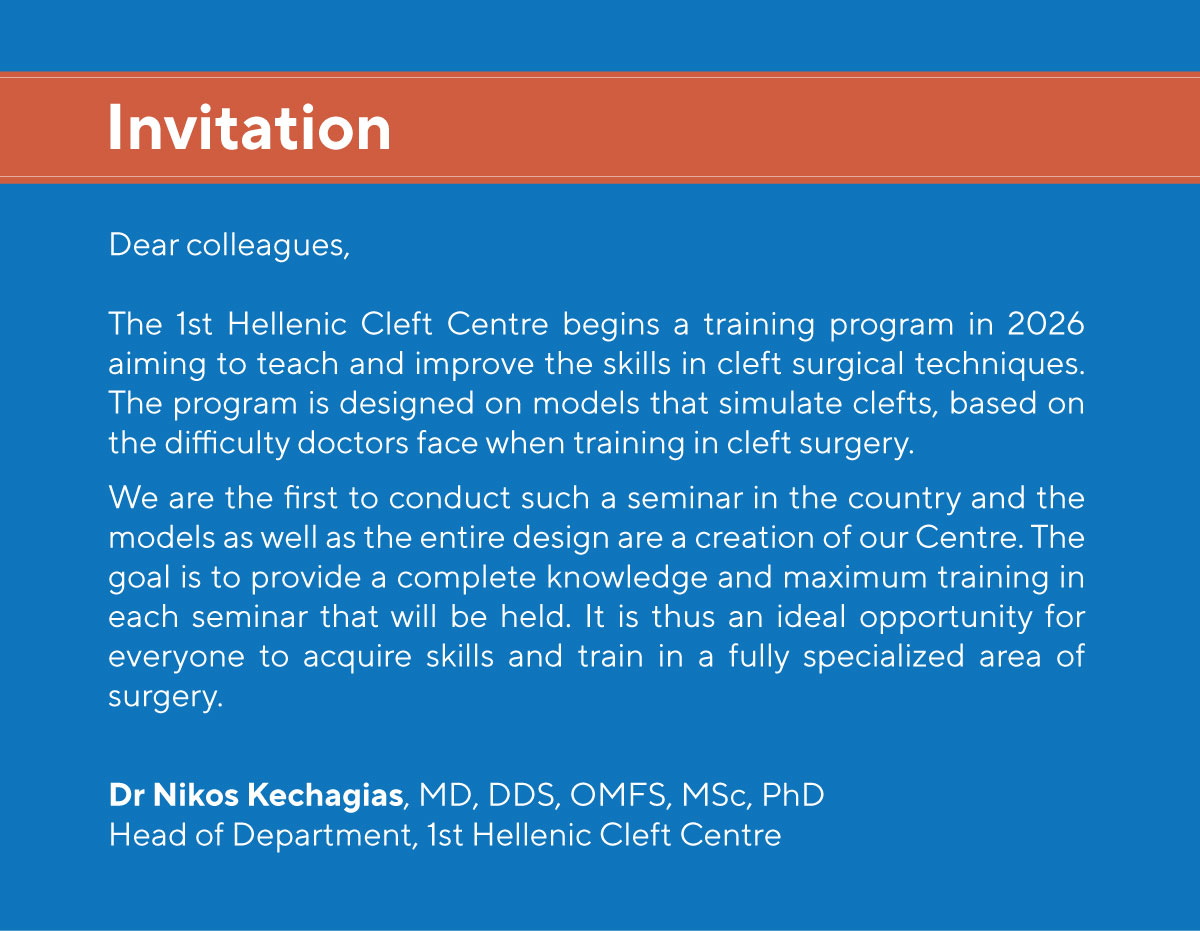 Invitation

Dear colleagues,

The 1st Hellenic Cleft Centre begins a training program in 2026 aiming to teach and improve the skills in cleft surgical techniques. The program is designed on models that simulate clefts, based on the difficulty doctors face when training in cleft surgery.

We are the first to conduct such a seminar in the country and the models as well as the entire design are a creation of our Centre. The goal is to provide a complete knowledge and maximum training in each seminar that will be held. It is thus an ideal opportunity for everyone to acquire skills and train in a fully specialized area of surgery.

Dr Nikos Kechagias, MD, DDS, OMFS, MSc, PhD
Head of Department, 1st Hellenic Cleft Centre